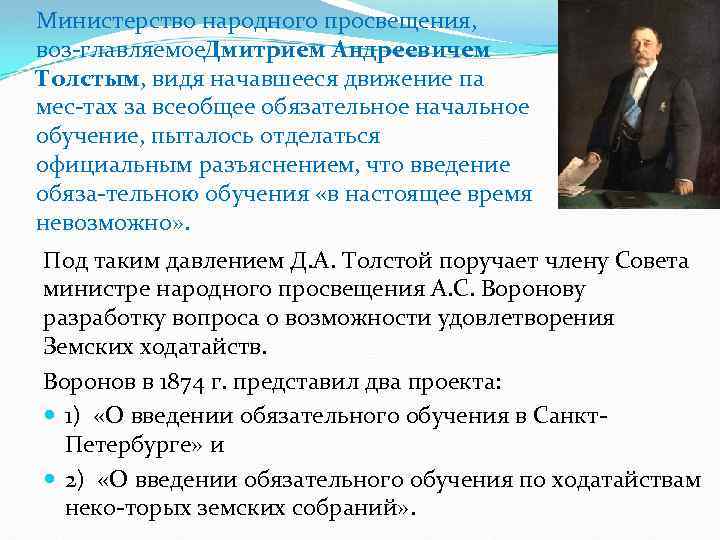 Министерство народного просвещения, воз-главляемоеДмитрием Андреевичем Толстым, видя начавшееся движение па мес-тах за всеобщее обязательное начальное обучение, пыталось отделаться официальным разъяснением, что введение обяза-тельною обучения «в настоящее время невозможно».

Под таким давлением Д.А. Толстой поручает члену Совета министре народного просвещения А.С. Воронову разработку вопроса о возможности удовлетворения Земских ходатайств.

Воронов в 1874 г. представил два проекта:

1) «О введении обязательного обучения в Санкт-Петербурге» и

2) «О введении обязательного обучения по ходатайствам неко-торых земских собраний».